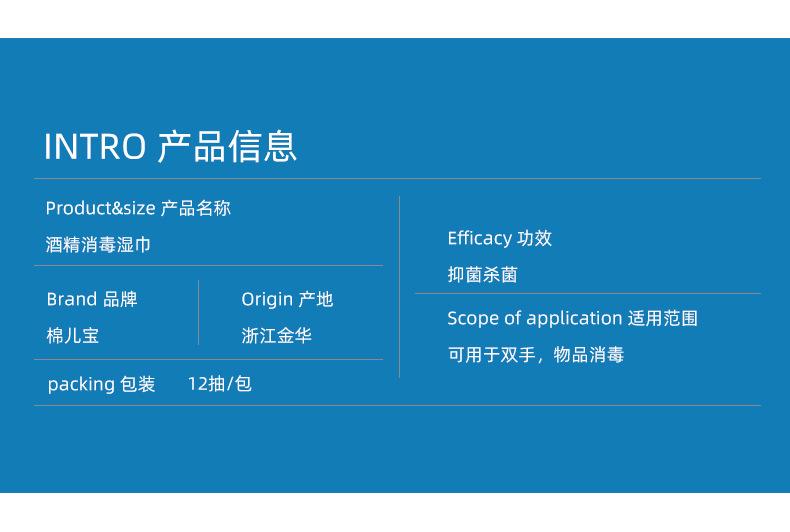 INTRO 产品信息

Product&size 产品名称

酒精消毒湿巾

Brand 品牌

棉儿宝

Origin 产地

浙江金华

packing 包装 12抽/包

Efficacy 功效

抑菌杀菌

Scope of application 适用范围

可用于双手，物品消毒